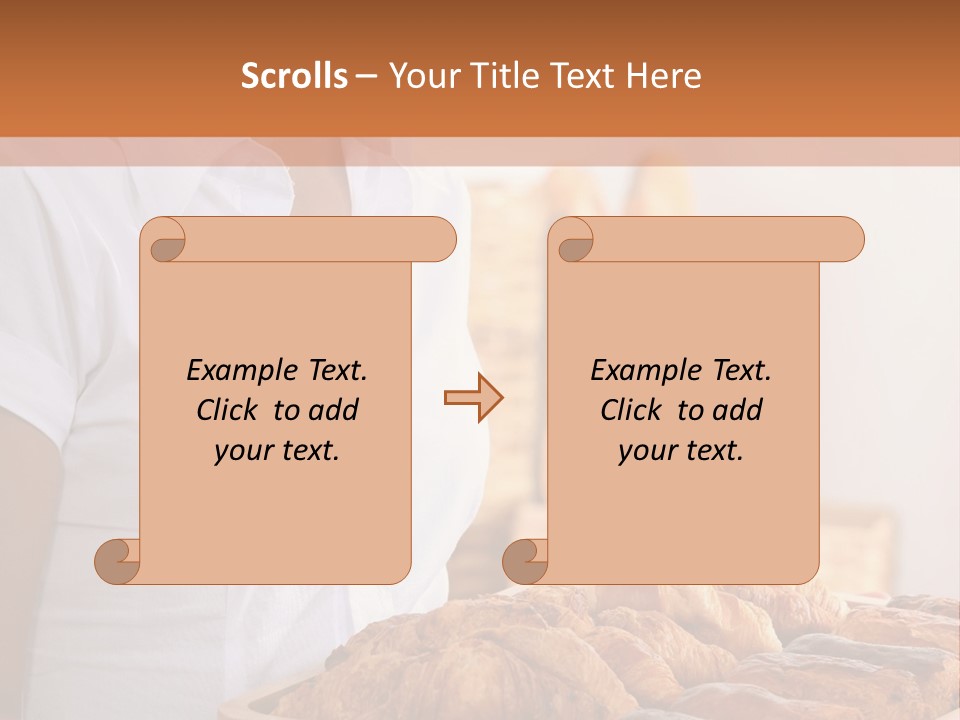 Scrolls – Your Title Text Here

Example Text. Click to add your text.

Example Text. Click to add your text.